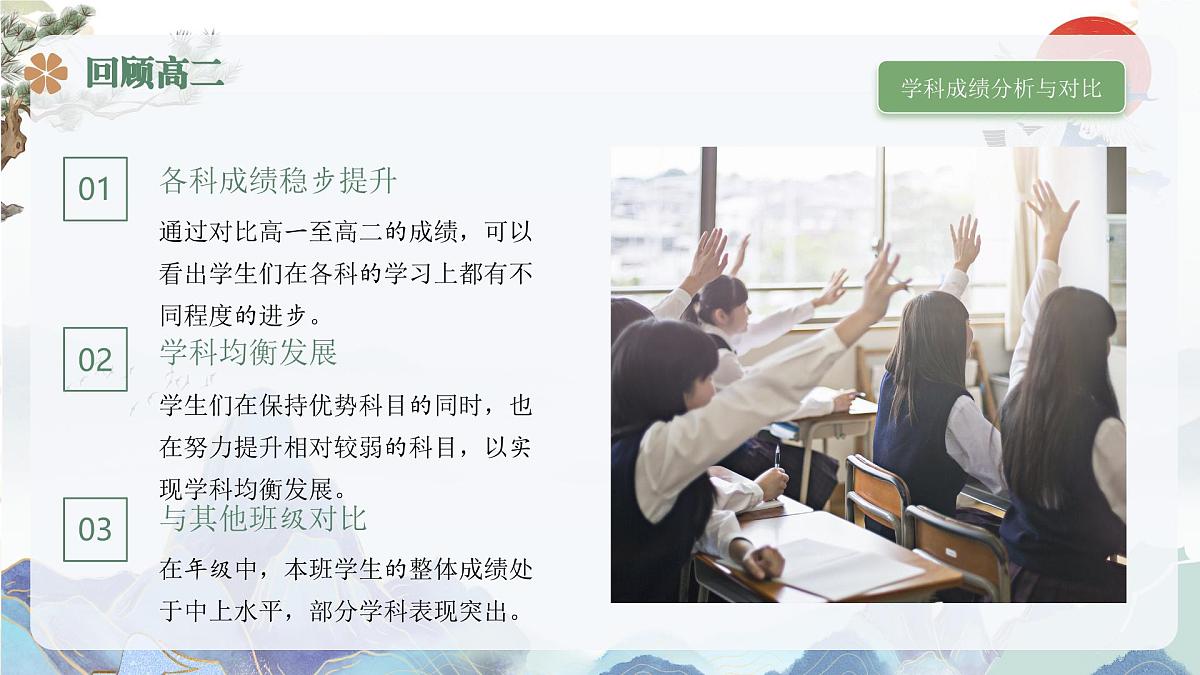 回顾高二

学科成绩分析与对比

01
各科成绩稳步提升
通过对比高一至高二的成绩，可以看出学生们在各科的学习上都有不同程度的进步。

02
学科均衡发展
学生们在保持优势科目的同时，也在努力提升相对较弱的科目，以实现学科均衡发展。

03
与其他班级对比
在年级中，本班学生的整体成绩处于中上水平，部分学科表现突出。